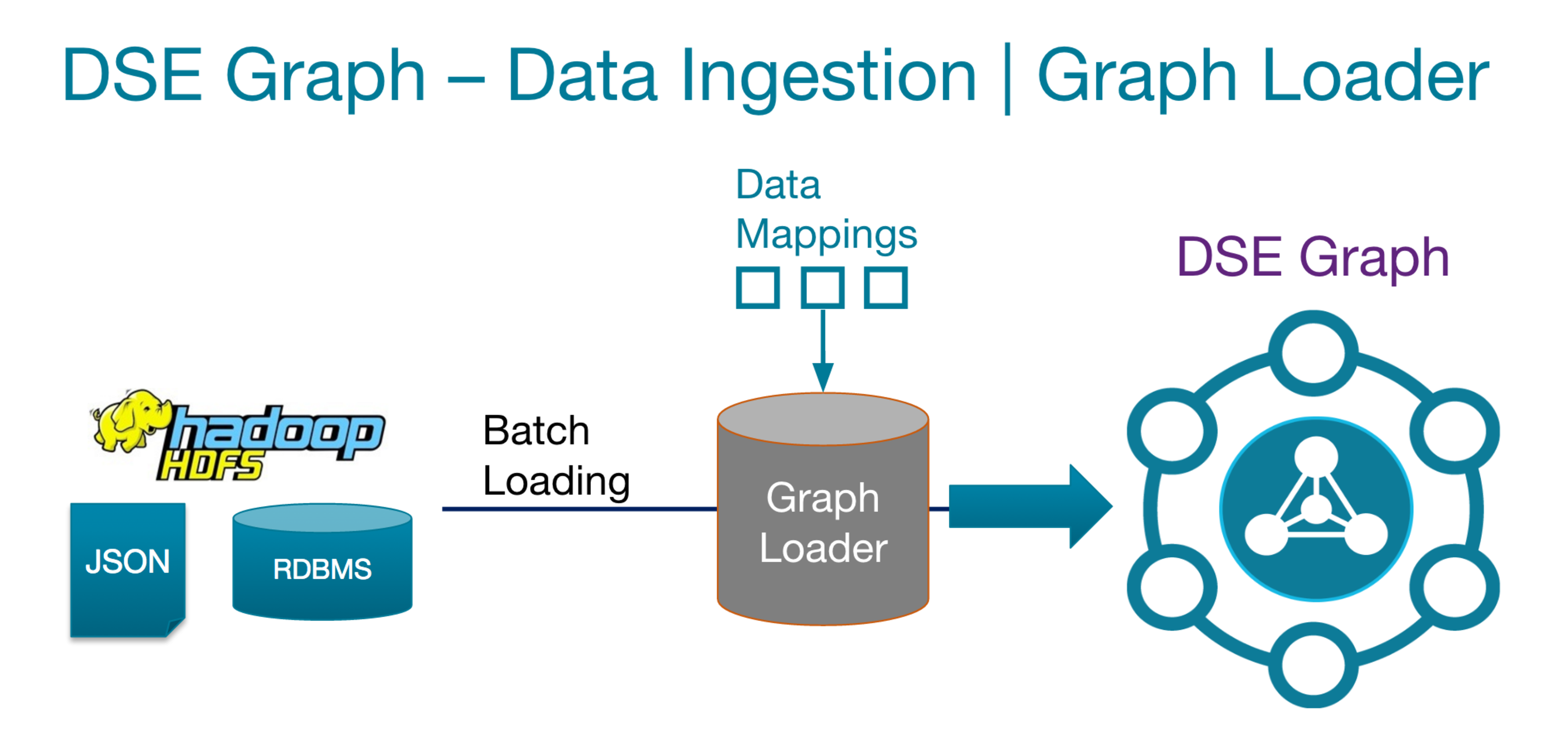 DSE Graph – Data Ingestion | Graph Loader

Data Mappings

DSE Graph

hadoop HDFS

JSON

RDBMS

Batch Loading

Graph Loader